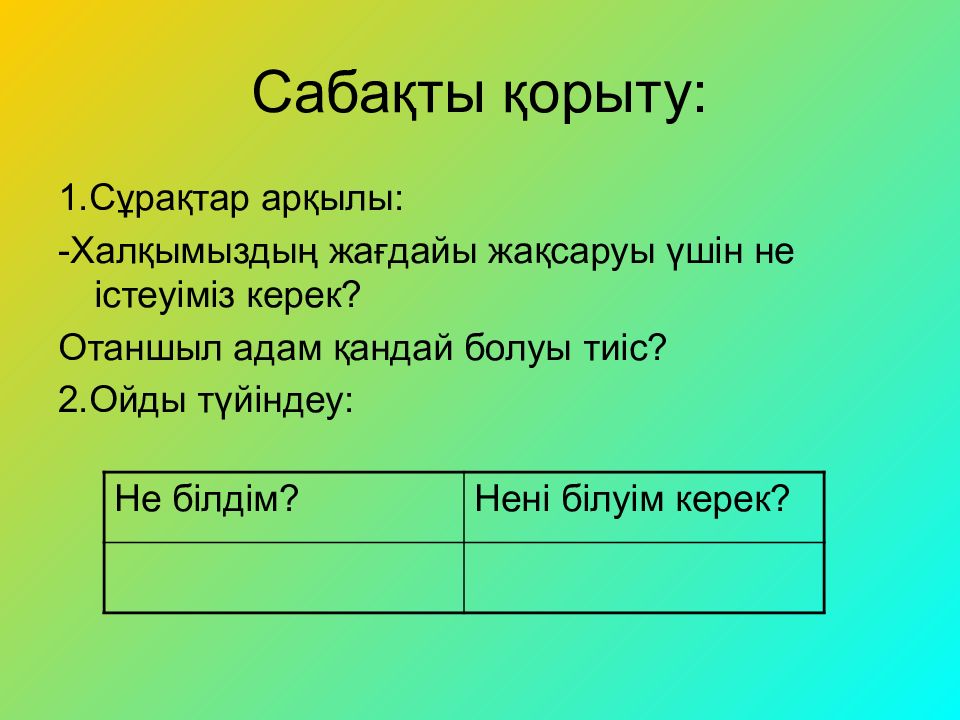 Сабақты қорыту:

1.Сұрақтар арқылы:

-Халқымыздың жағдайы жақсаруы үшін не істеуіміз керек?

Отаншыл адам қандай болуы тиіс?

2.Ойды түйіндеу:

| Не білдім? | Нені білуім керек? |
|---|---|
| | |